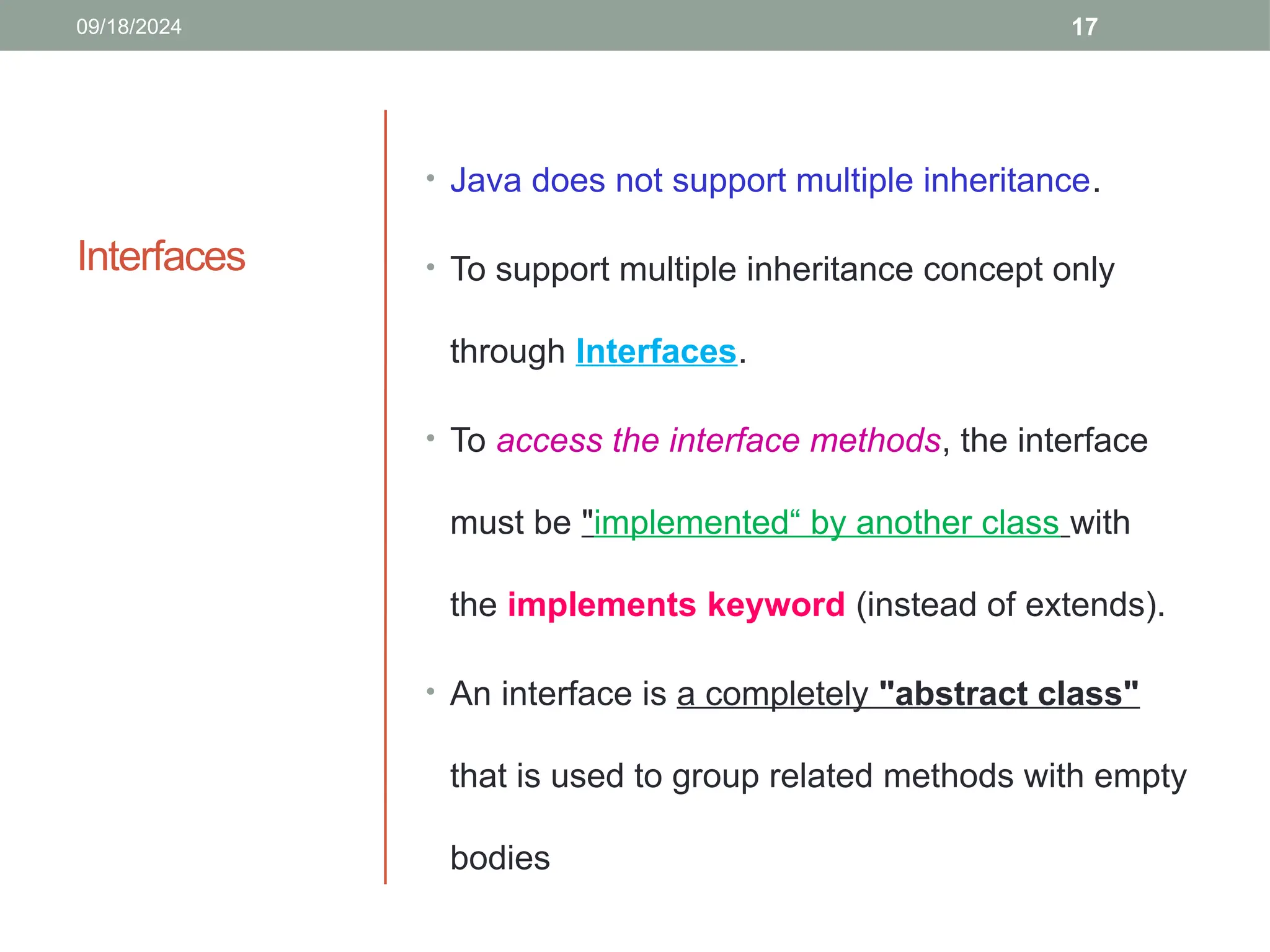 09/18/2024

17

Interfaces

• Java does not support multiple inheritance.

• To support multiple inheritance concept only through Interfaces.

• To access the interface methods, the interface must be "implemented“ by another class with the implements keyword (instead of extends).

• An interface is a completely "abstract class" that is used to group related methods with empty bodies